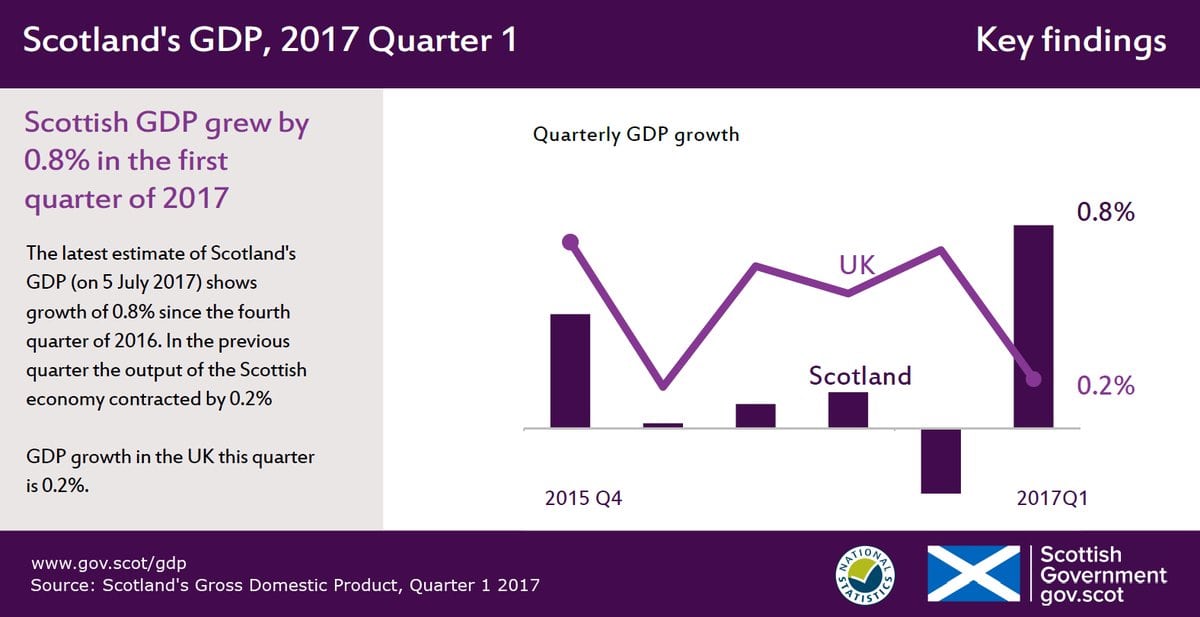 Scotland's GDP, 2017 Quarter 1

Key findings

Scottish GDP grew by 0.8% in the first quarter of 2017

The latest estimate of Scotland's GDP (on 5 July 2017) shows growth of 0.8% since the fourth quarter of 2016. In the previous quarter the output of the Scottish economy contracted by 0.2%

GDP growth in the UK this quarter is 0.2%.

Quarterly GDP growth

0.8%

UK

Scotland

0.2%

2015 Q4

2017Q1

www.gov.scot/gdp
Source: Scotland's Gross Domestic Product, Quarter 1 2017

NATIONAL STATISTICS

Scottish Government
gov.scot